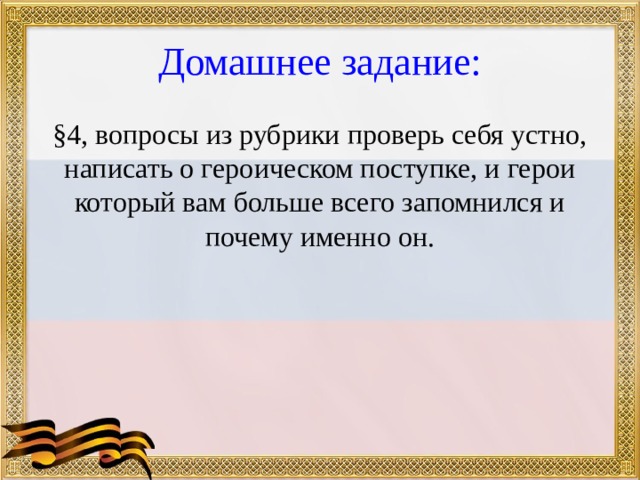 Домашнее задание:

§4, вопросы из рубрики проверь себя устно, написать о героическом поступке, и герои который вам больше всего запомнился и почему именно он.